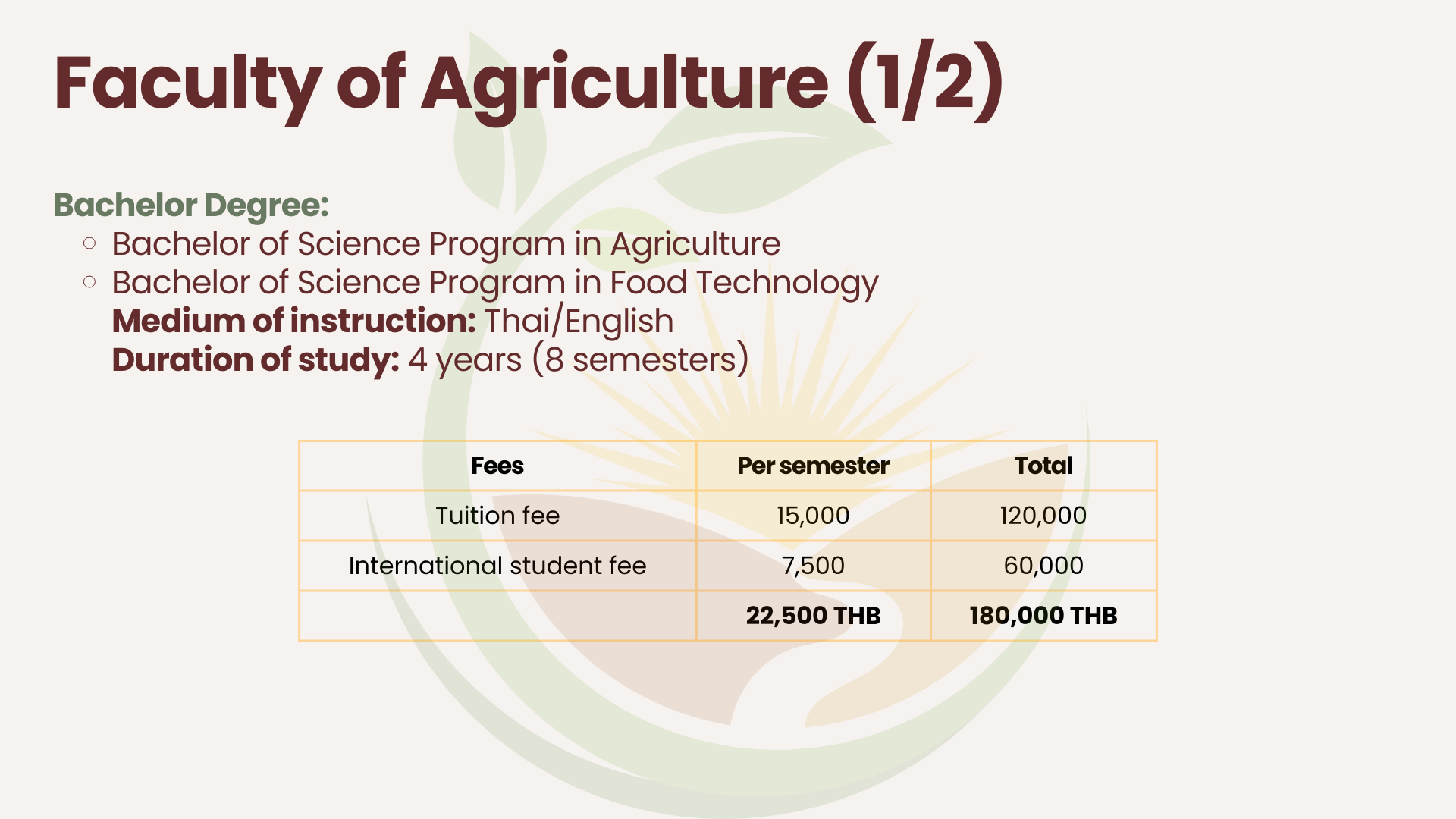 Faculty of Agriculture (1/2)

Bachelor Degree:
○ Bachelor of Science Program in Agriculture
○ Bachelor of Science Program in Food Technology
Medium of instruction: Thai/English
Duration of study: 4 years (8 semesters)

| Fees | Per semester | Total |
|---|---|---|
| Tuition fee | 15,000 | 120,000 |
| International student fee | 7,500 | 60,000 |
| | 22,500 THB | 180,000 THB |